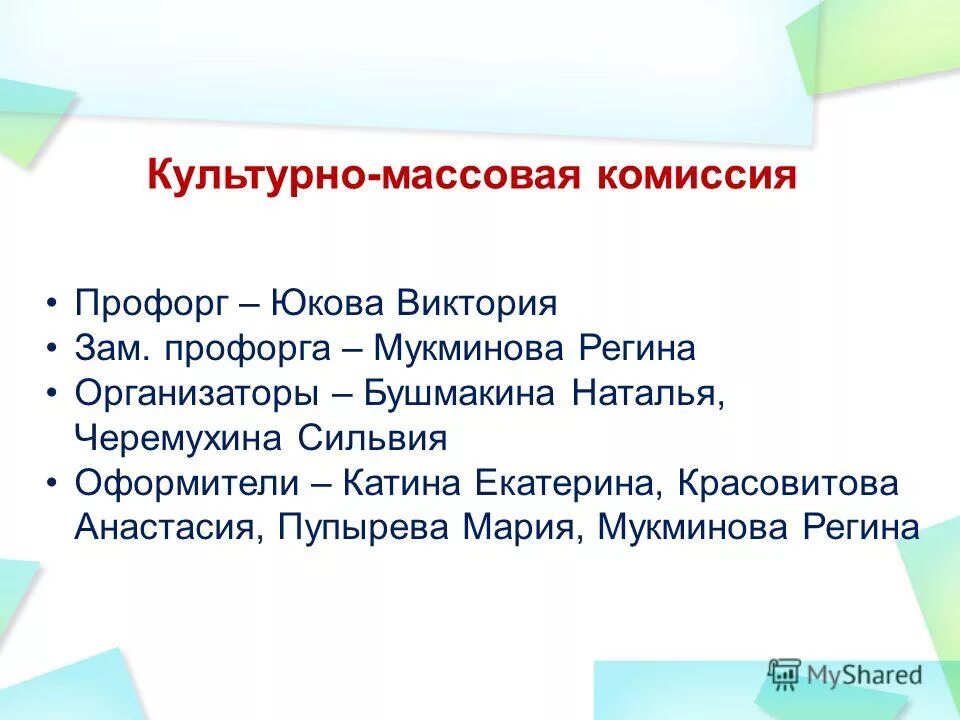 Культурно-массовая комиссия

• Профорг – Юкова Виктория
• Зам. профорга – Мукминова Регина
• Организаторы – Бушмакина Наталья, Черемухина Сильвия
• Оформители – Катина Екатерина, Красовитова Анастасия, Пупырева Мария, Мукминова Регина

MyShared